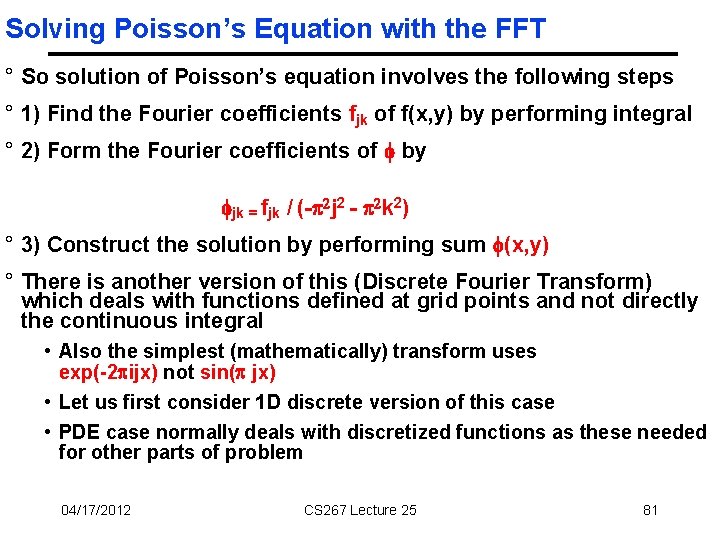 Solving Poisson's Equation with the FFT

° So solution of Poisson's equation involves the following steps

° 1) Find the Fourier coefficients $f_{jk}$ of f(x,y) by performing integral

° 2) Form the Fourier coefficients of $\phi$ by

$\phi_{jk} = f_{jk} / (-\pi^2 j^2 - \pi^2 k^2)$

° 3) Construct the solution by performing sum $\phi(x,y)$

° There is another version of this (Discrete Fourier Transform) which deals with functions defined at grid points and not directly the continuous integral

• Also the simplest (mathematically) transform uses $\exp(-2\pi ijx)$ not $\sin(\pi jx)$

• Let us first consider 1D discrete version of this case

• PDE case normally deals with discretized functions as these needed for other parts of problem

04/17/2012 CS267 Lecture 25 81